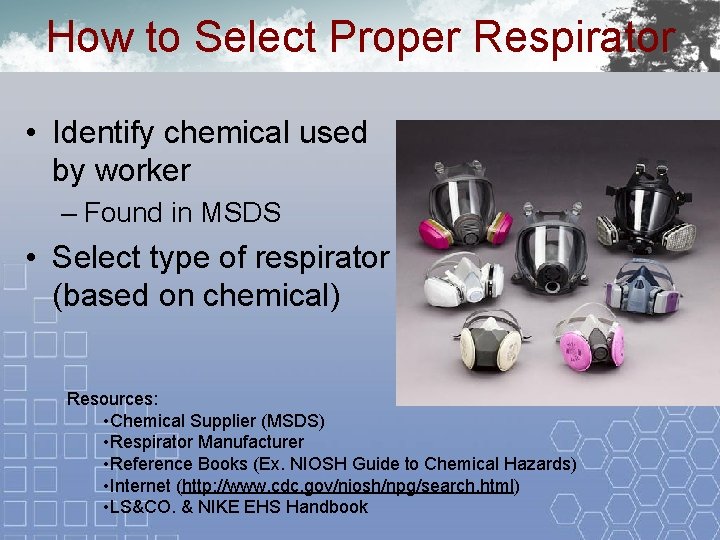 How to Select Proper Respirator

• Identify chemical used by worker

– Found in MSDS

• Select type of respirator (based on chemical)

Resources:

•Chemical Supplier (MSDS)

•Respirator Manufacturer

•Reference Books (Ex. NIOSH Guide to Chemical Hazards)

•Internet (http://www.cdc.gov/niosh/npg/search.html)

•LS&CO. & NIKE EHS Handbook